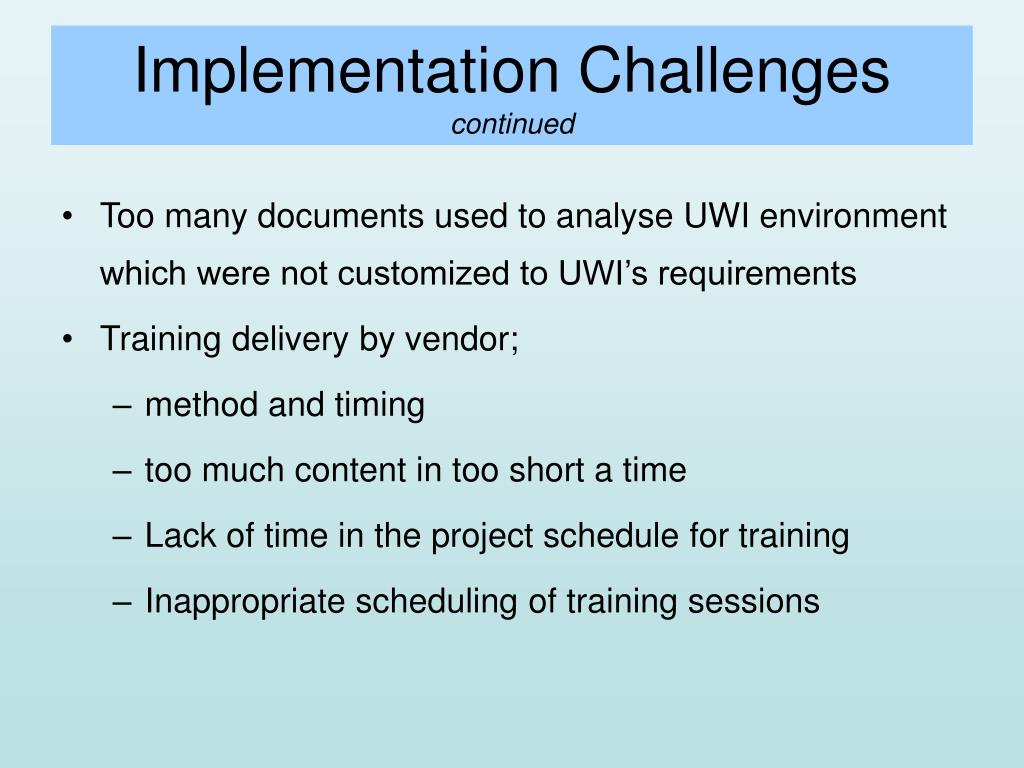 Implementation Challenges
continued

• Too many documents used to analyse UWI environment which were not customized to UWI’s requirements
• Training delivery by vendor;
– method and timing
– too much content in too short a time
– Lack of time in the project schedule for training
– Inappropriate scheduling of training sessions